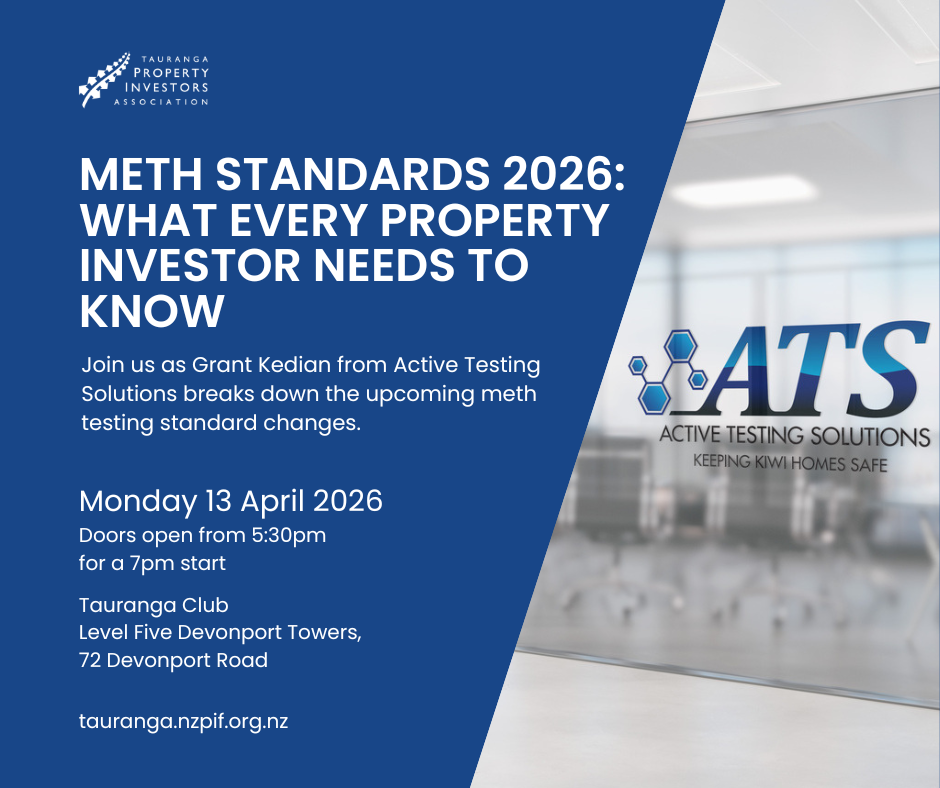 TAURANGA
PROPERTY
INVESTORS
ASSOCIATION

METH STANDARDS 2026: WHAT EVERY PROPERTY INVESTOR NEEDS TO KNOW

Join us as Grant Kedian from Active Testing Solutions breaks down the upcoming meth testing standard changes.

Monday 13 April 2026
Doors open from 5:30pm
for a 7pm start

Tauranga Club
Level Five Devonport Towers,
72 Devonport Road

tauranga.nzpif.org.nz

ATS
ACTIVE TESTING SOLUTIONS
KEEPING KIWI HOMES SAFE